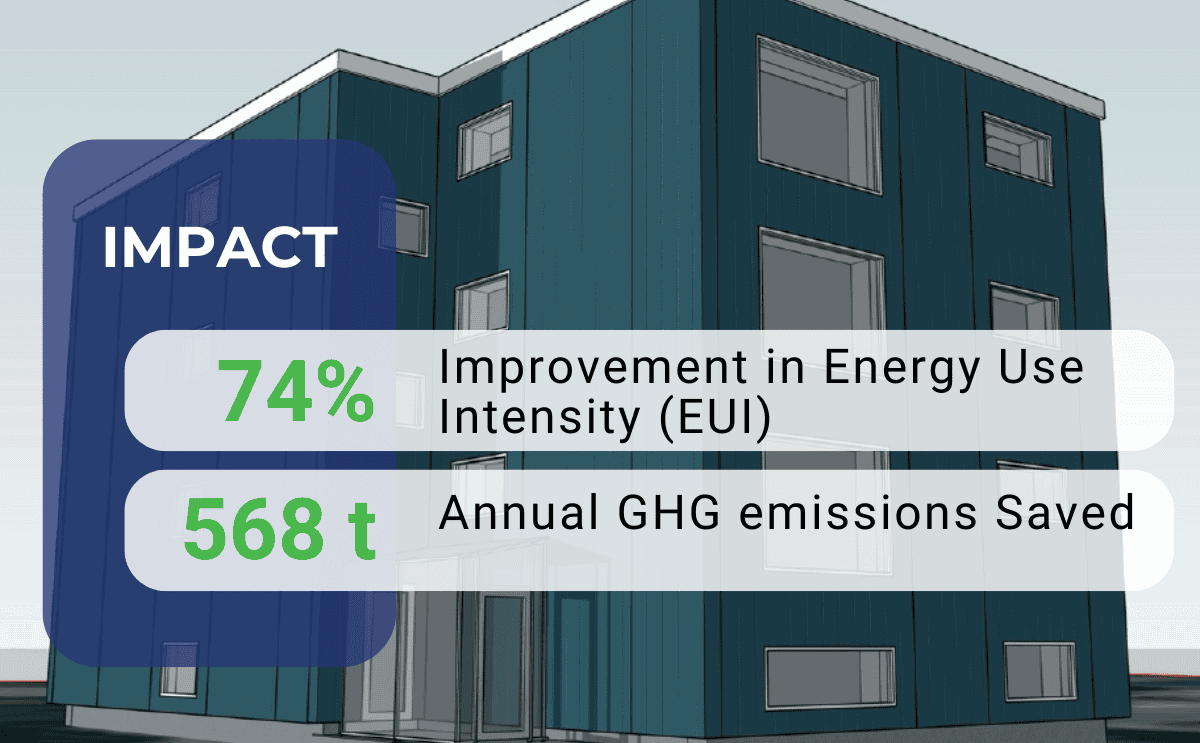 IMPACT

74% Improvement in Energy Use Intensity (EUI)

568 t Annual GHG emissions Saved